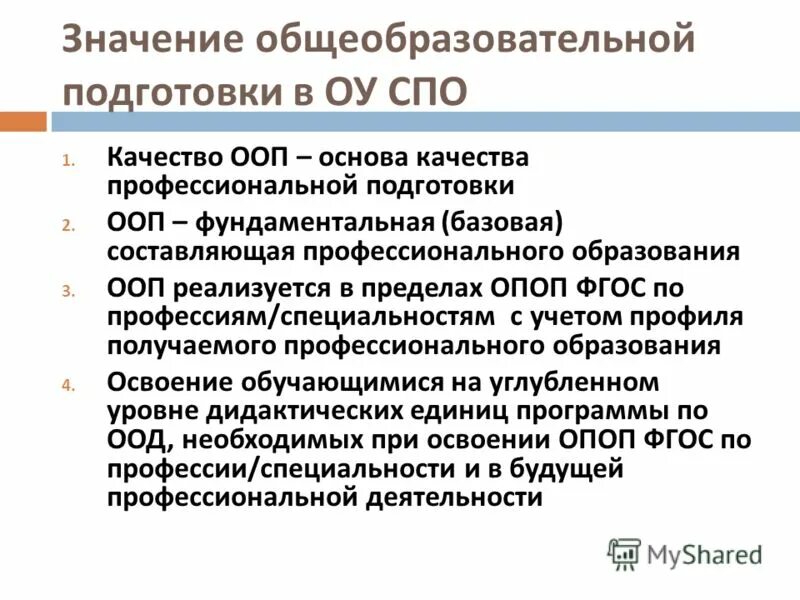 Значение общеобразовательной подготовки в ОУ СПО

1. Качество ООП – основа качества профессиональной подготовки
2. ООП – фундаментальная (базовая) составляющая профессионального образования
3. ООП реализуется в пределах ОПОП ФГОС по профессиям/специальностям с учетом профиля получаемого профессионального образования
4. Освоение обучающимися на углубленном уровне дидактических единиц программы по ООД, необходимых при освоении ОПОП ФГОС по профессии/специальности и в будущей профессиональной деятельности

MyShared